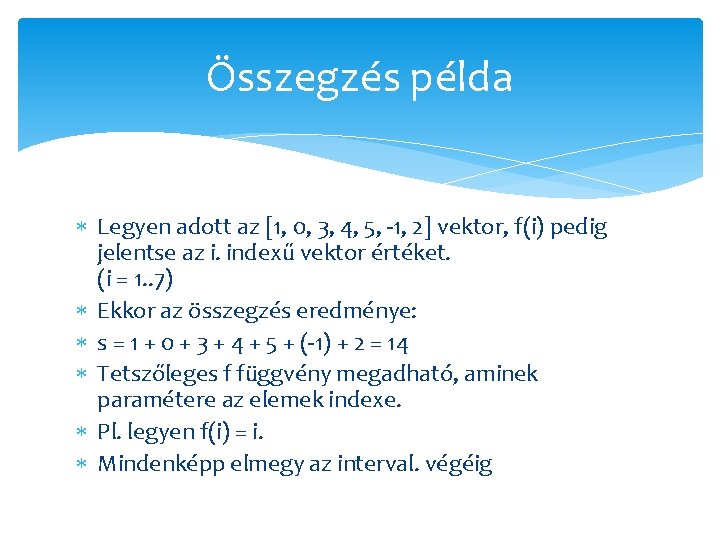 Összegzés példa

* Legyen adott az [1, 0, 3, 4, 5, -1, 2] vektor, f(i) pedig jelentse az i. indexű vektor értéket. (i = 1..7)
* Ekkor az összegzés eredménye:
* s = 1 + 0 + 3 + 4 + 5 + (-1) + 2 = 14
* Tetszőleges f függvény megadható, aminek paramétere az elemek indexe.
* Pl. legyen f(i) = i.
* Mindenképp elmegy az interval. végéig